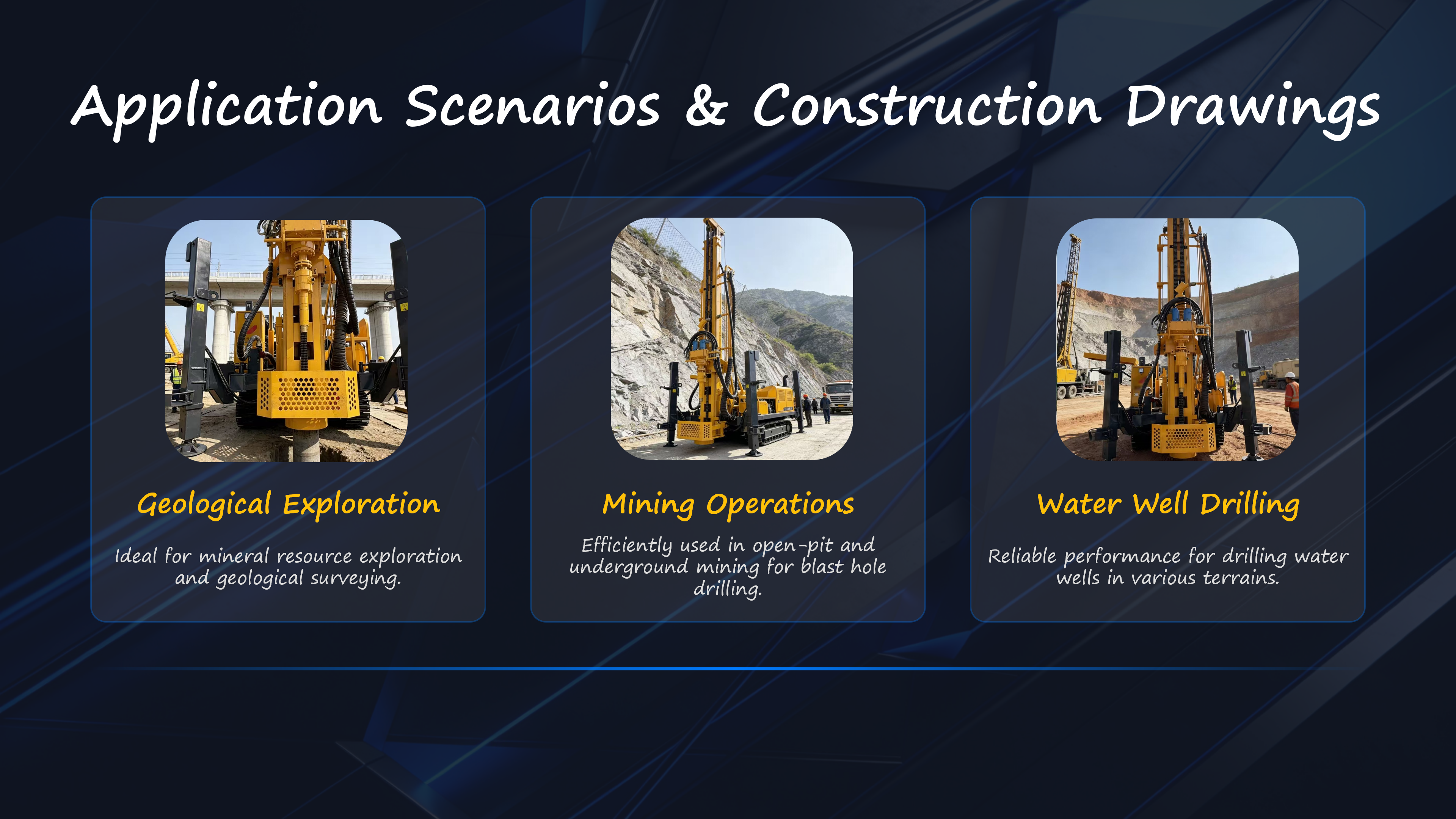 Application Scenarios & Construction Drawings

Geological Exploration

Ideal for mineral resource exploration and geological surveying.

Mining Operations

Efficiently used in open-pit and underground mining for blast hole drilling.

Water Well Drilling

Reliable performance for drilling water wells in various terrains.